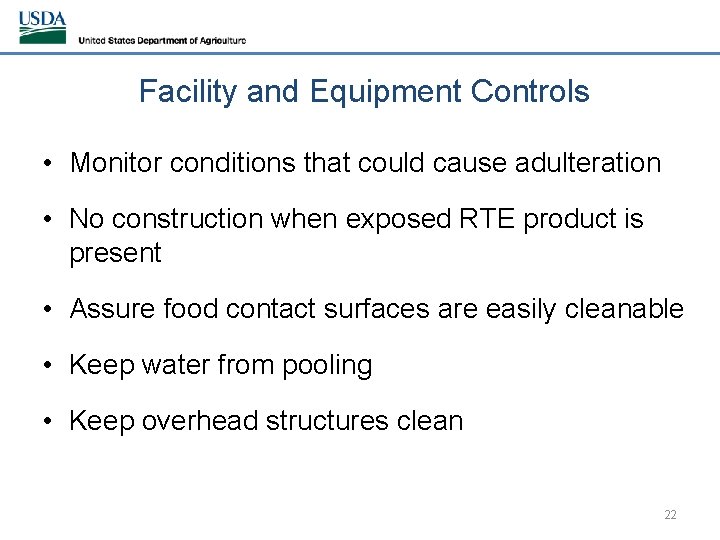 USDA
United States Department of Agriculture

Facility and Equipment Controls

• Monitor conditions that could cause adulteration

• No construction when exposed RTE product is present

• Assure food contact surfaces are easily cleanable

• Keep water from pooling

• Keep overhead structures clean

22